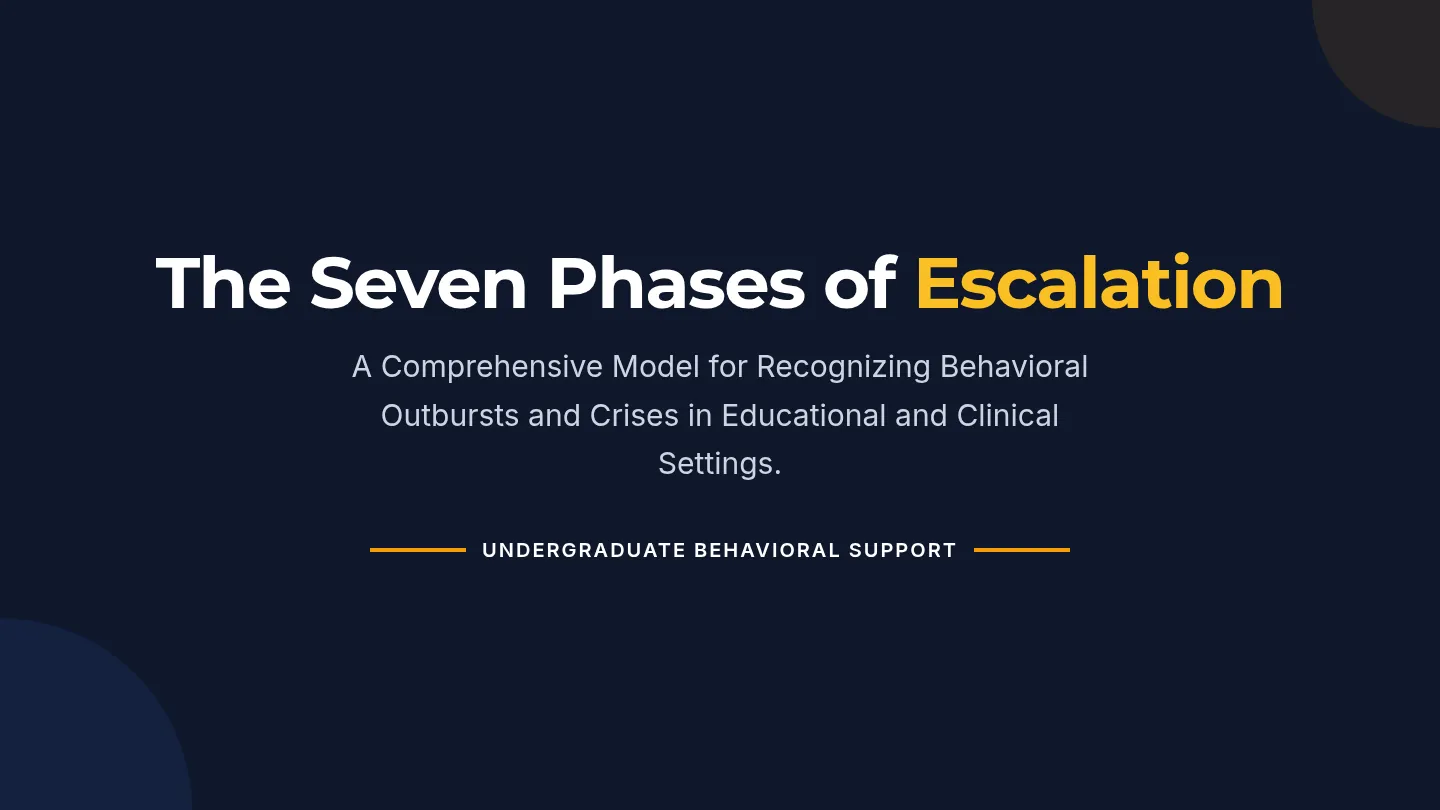 The Seven Phases of Escalation

A Comprehensive Model for Recognizing Behavioral Outbursts and Crises in Educational and Clinical Settings.

UNDERGRADUATE BEHAVIORAL SUPPORT